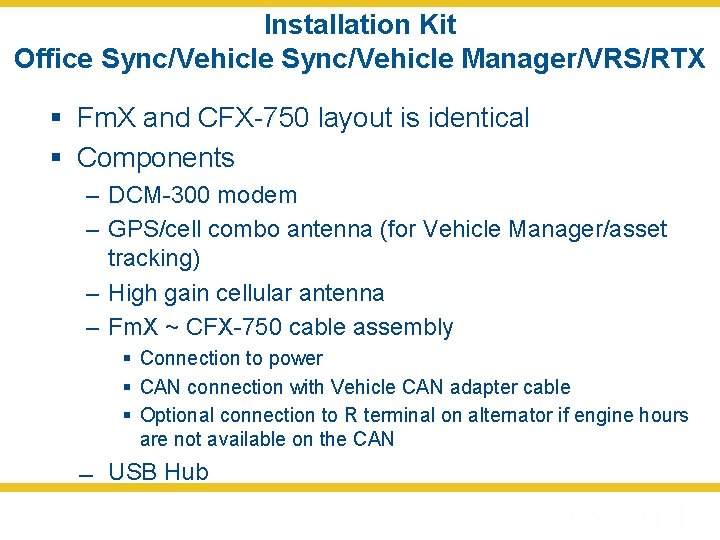 Installation Kit
Office Sync/Vehicle Sync/Vehicle Manager/VRS/RTX

▪ FmX and CFX-750 layout is identical
▪ Components
– DCM-300 modem
– GPS/cell combo antenna (for Vehicle Manager/asset tracking)
– High gain cellular antenna
– FmX ~ CFX-750 cable assembly
▪ Connection to power
▪ CAN connection with Vehicle CAN adapter cable
▪ Optional connection to R terminal on alternator if engine hours are not available on the CAN
– USB Hub